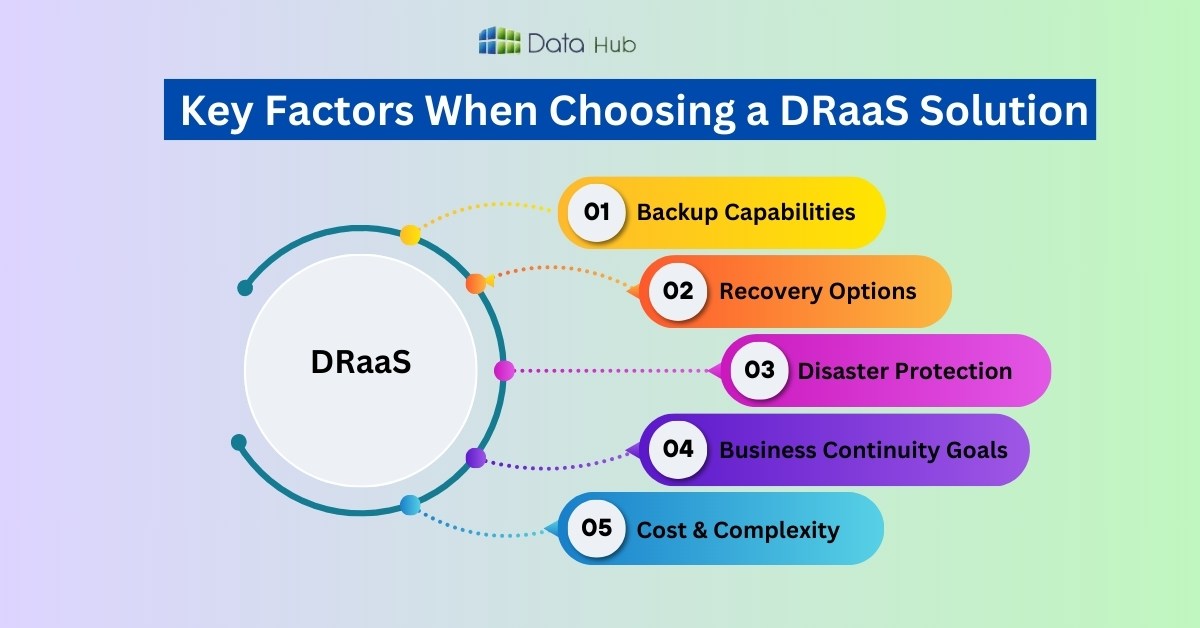 Data Hub

Key Factors When Choosing a DRaaS Solution

DRaaS

01 Backup Capabilities

02 Recovery Options

03 Disaster Protection

04 Business Continuity Goals

05 Cost & Complexity